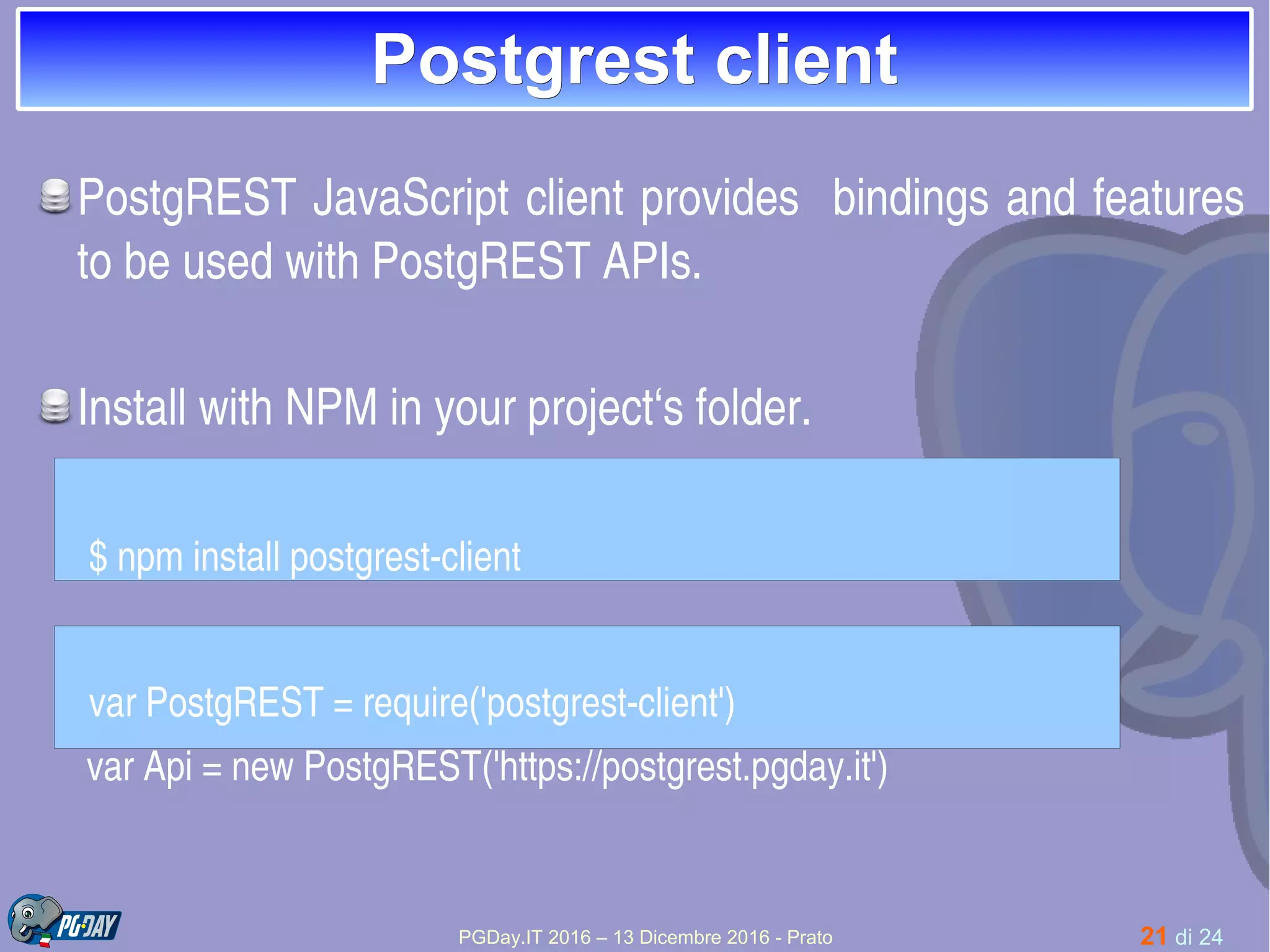 Postgrest client

PostgREST JavaScript client provides bindings and features to be used with PostgREST APIs.

Install with NPM in your project‘s folder.

$ npm install postgrest-client

var PostgREST = require('postgrest-client')
var Api = new PostgREST('https://postgrest.pgday.it')

PG·DAY

PGDay.IT 2016 – 13 Dicembre 2016 - Prato

21 di 24